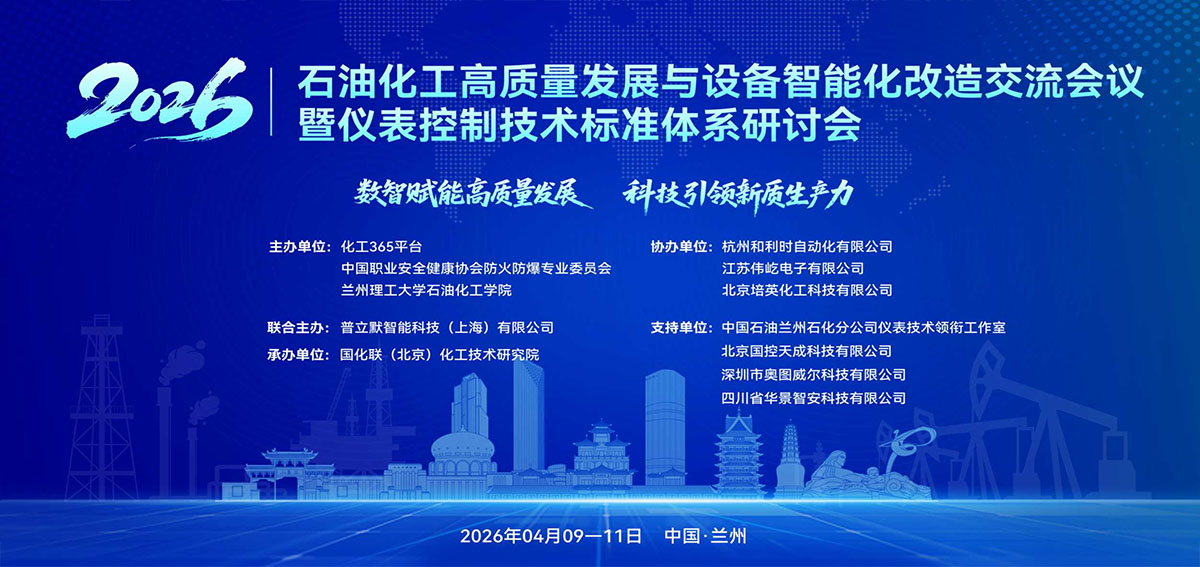 2026

石油化工高质量发展与设备智能化改造交流会议
暨仪表控制技术标准体系研讨会

数智赋能高质量发展　科技引领新质生产力

主办单位：化工365平台
中国职业安全健康协会防火防爆专业委员会
兰州理工大学石油化工学院

联合主办：普立默智能科技（上海）有限公司

承办单位：国化联（北京）化工技术研究院

协办单位：杭州和利时自动化有限公司
江苏伟屹电子有限公司
北京培英化工科技有限公司

支持单位：中国石油兰州石化分公司仪表技术领衔工作室
北京国控天成科技有限公司
深圳市奥图威尔科技有限公司
四川省华景智安科技有限公司

2026年04月09—11日　中国·兰州